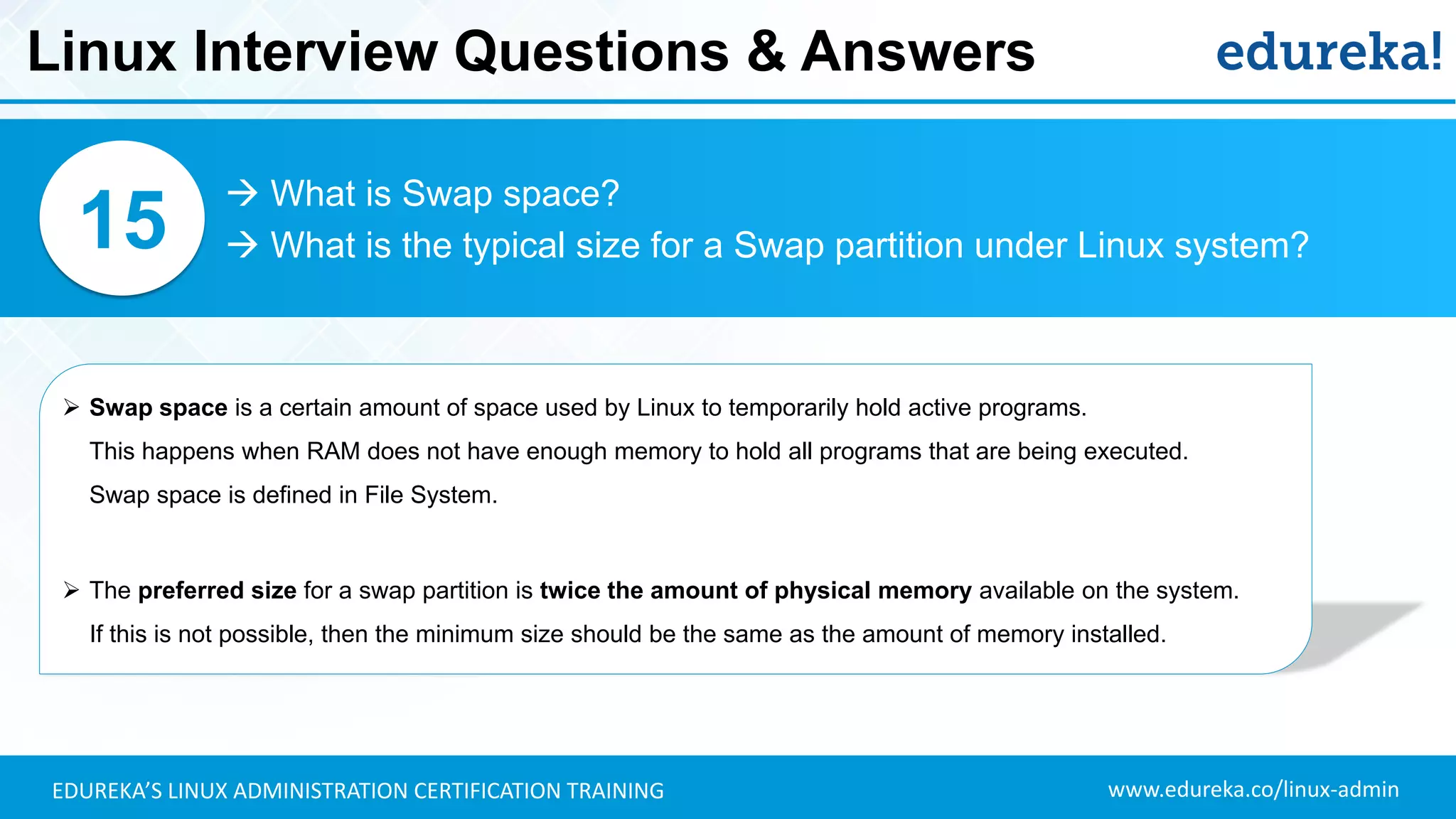 Linux Interview Questions & Answers

edureka!

15

→ What is Swap space?
→ What is the typical size for a Swap partition under Linux system?

➢ Swap space is a certain amount of space used by Linux to temporarily hold active programs. This happens when RAM does not have enough memory to hold all programs that are being executed. Swap space is defined in File System.

➢ The preferred size for a swap partition is twice the amount of physical memory available on the system. If this is not possible, then the minimum size should be the same as the amount of memory installed.

EDUREKA'S LINUX ADMINISTRATION CERTIFICATION TRAINING

www.edureka.co/linux-admin